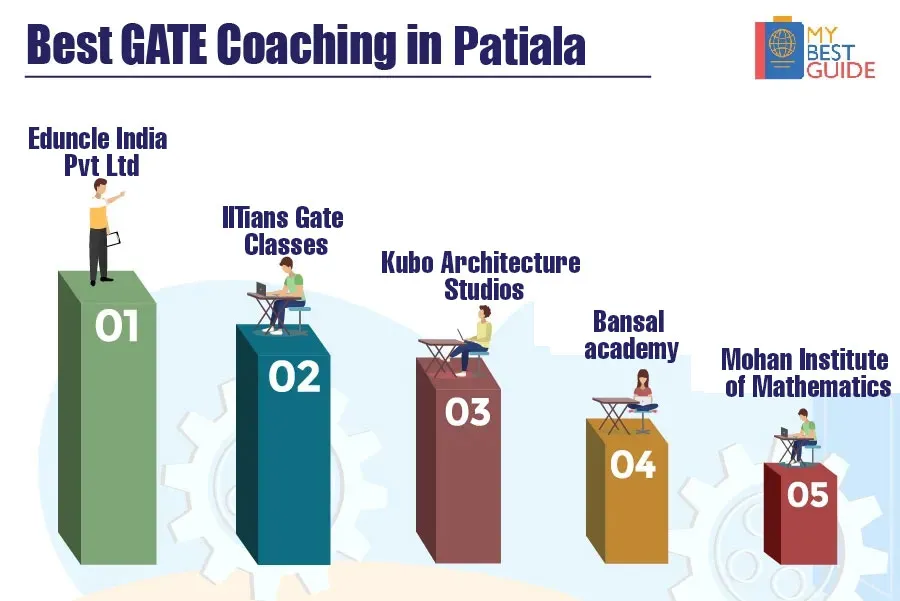 Best GATE Coaching in Patiala

MY BEST GUIDE

Eduncle India Pvt Ltd

01

IITians Gate Classes

02

Kubo Architecture Studios

03

Bansal academy

04

Mohan Institute of Mathematics

05